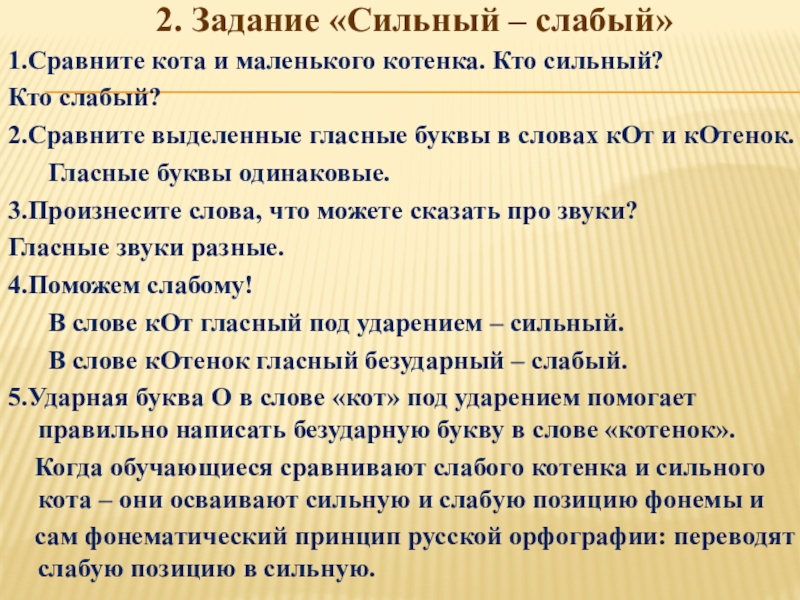 2. Задание «Сильный – слабый»

1.Сравните кота и маленького котенка. Кто сильный? Кто слабый?

2.Сравните выделенные гласные буквы в словах кОт и кОтенок.

Гласные буквы одинаковые.

3.Произнесите слова, что можете сказать про звуки?

Гласные звуки разные.

4.Поможем слабому!

В слове кОт гласный под ударением – сильный.

В слове кОтенок гласный безударный – слабый.

5.Ударная буква О в слове «кот» под ударением помогает правильно написать безударную букву в слове «котенок».

Когда обучающиеся сравнивают слабого котенка и сильного кота – они осваивают сильную и слабую позицию фонемы и сам фонематический принцип русской орфографии: переводят слабую позицию в сильную.